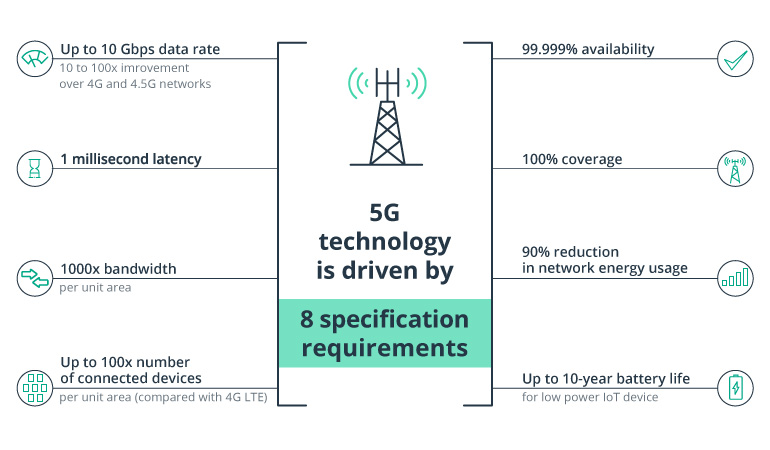 Up to 10 Gbps data rate
10 to 100x imrovement over 4G and 4.5G networks

1 millisecond latency

1000x bandwidth
per unit area

Up to 100x number of connected devices
per unit area (compared with 4G LTE)

5G technology is driven by

8 specification requirements

99.999% availability

100% coverage

90% reduction in network energy usage

Up to 10-year battery life
for low power IoT device